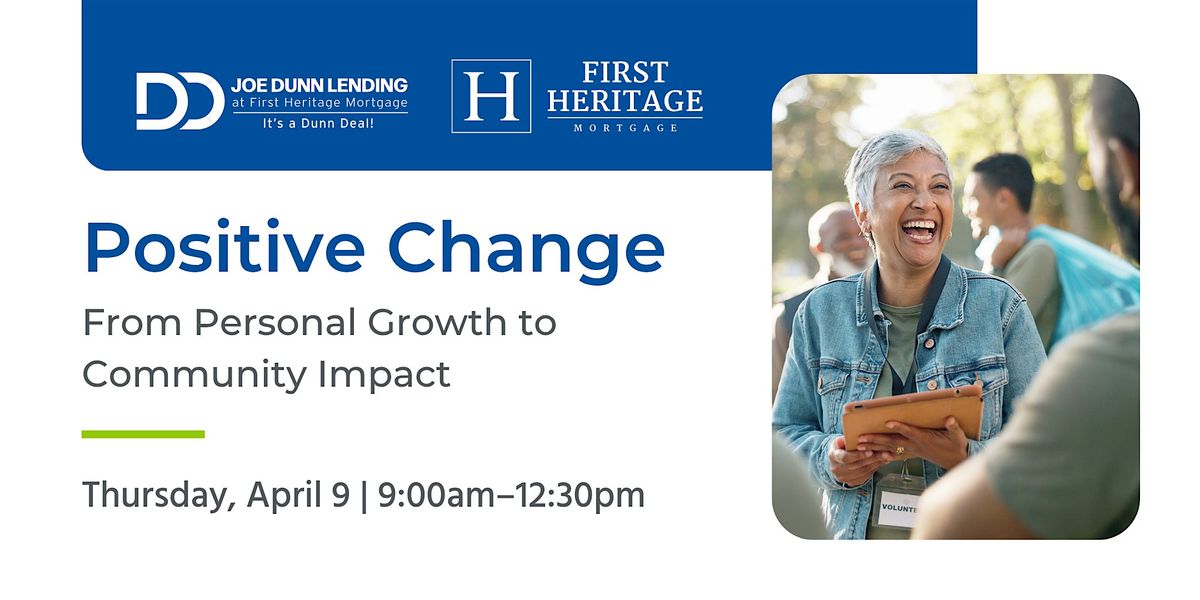 DD JOE DUNN LENDING
at First Heritage Mortgage
It's a Dunn Deal!

H FIRST HERITAGE
MORTGAGE

Positive Change

From Personal Growth to Community Impact

Thursday, April 9 | 9:00am–12:30pm

VOLUNTE